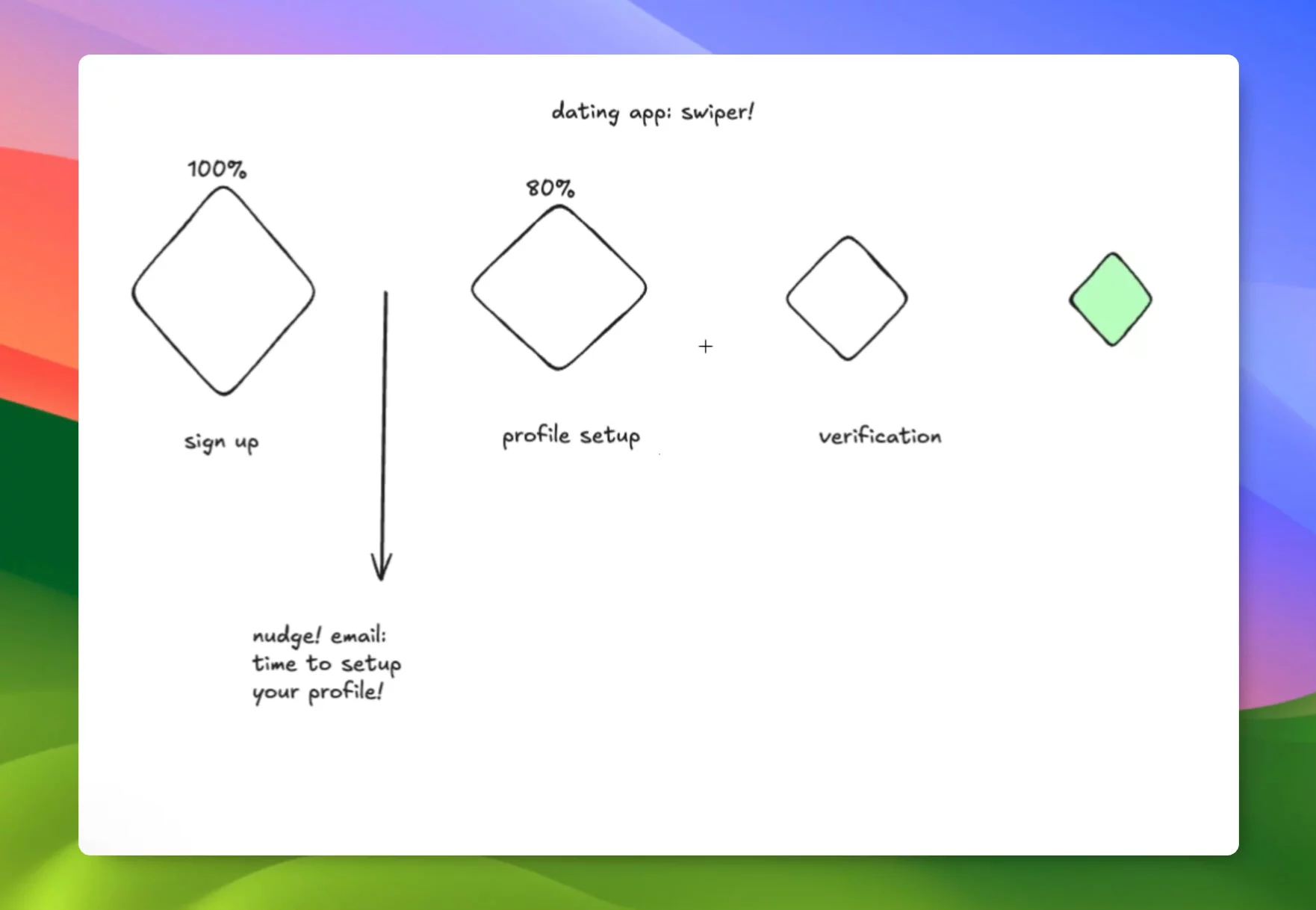 dating app: swiper!

100%

80%

sign up

profile setup

verification

nudge! email: time to setup your profile!